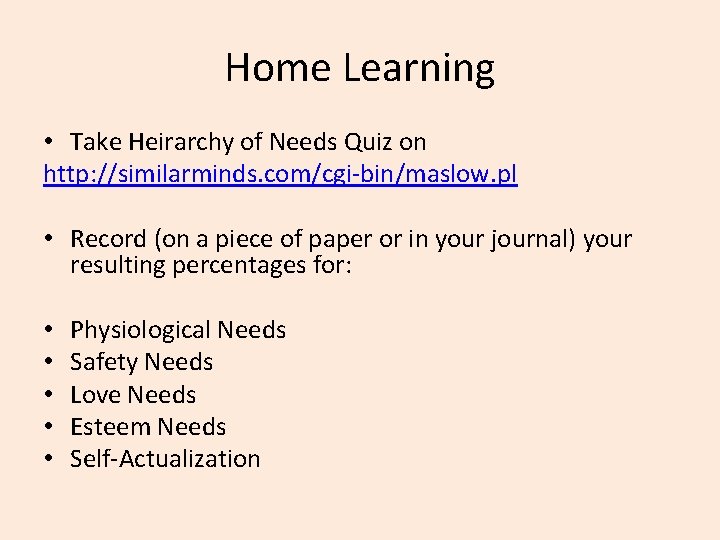 Home Learning

• Take Heirarchy of Needs Quiz on
http://similarminds.com/cgi-bin/maslow.pl

• Record (on a piece of paper or in your journal) your resulting percentages for:

• Physiological Needs
• Safety Needs
• Love Needs
• Esteem Needs
• Self-Actualization